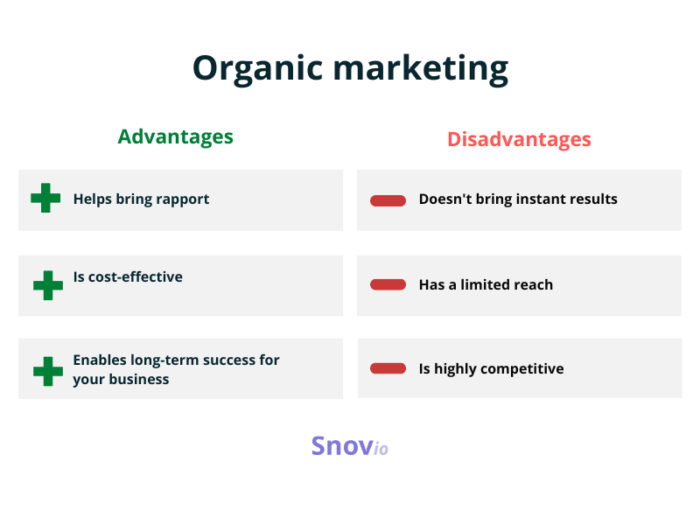 Organic marketing

Advantages

Helps bring rapport

Is cost-effective

Enables long-term success for your business

Disadvantages

Doesn't bring instant results

Has a limited reach

Is highly competitive

Snovio